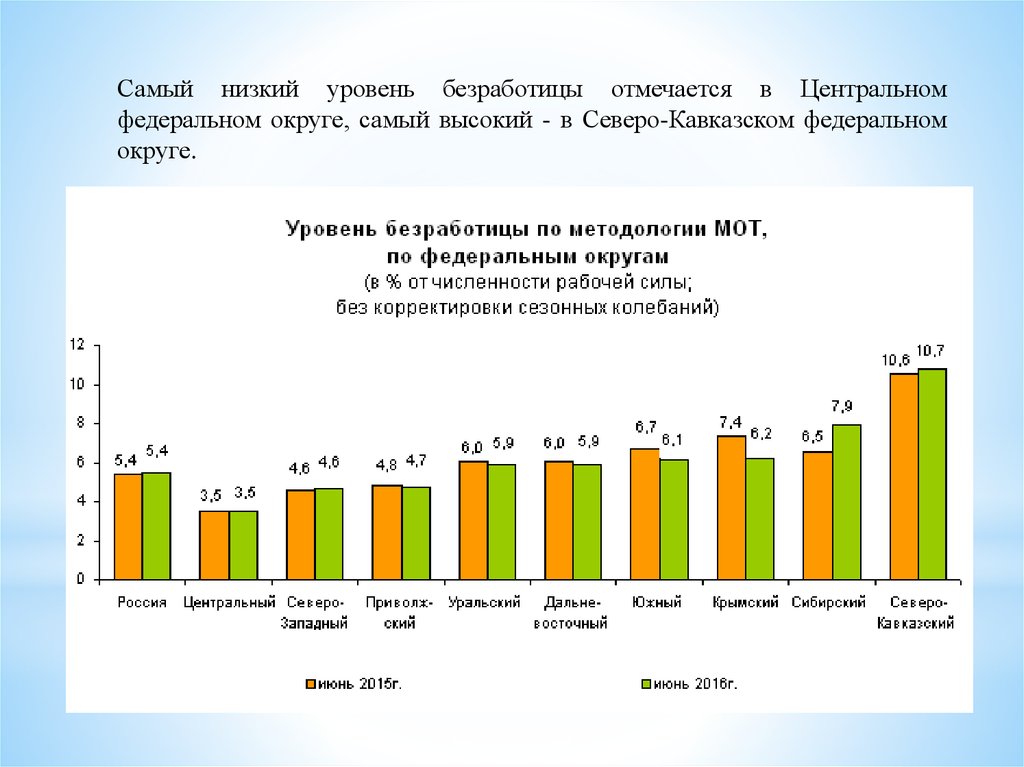 Самый низкий уровень безработицы отмечается в Центральном федеральном округе, самый высокий - в Северо-Кавказском федеральном округе.

Уровень безработицы по методологии МОТ, по федеральным округам
(в % от численности рабочей силы; без корректировки сезонных колебаний)

12
10
8
6
4
2
0

5,4 5,4
3,5 3,5
4,6 4,6
4,8 4,7
6,0 5,9
6,0 5,9
6,7 6,1
7,4 6,2
6,5 7,9
10,6 10,7

Россия
Центральный
Северо-Западный
Приволжский
Уральский
Дальневосточный
Южный
Крымский
Сибирский
Северо-Кавказский

июнь 2015г.
июнь 2016г.